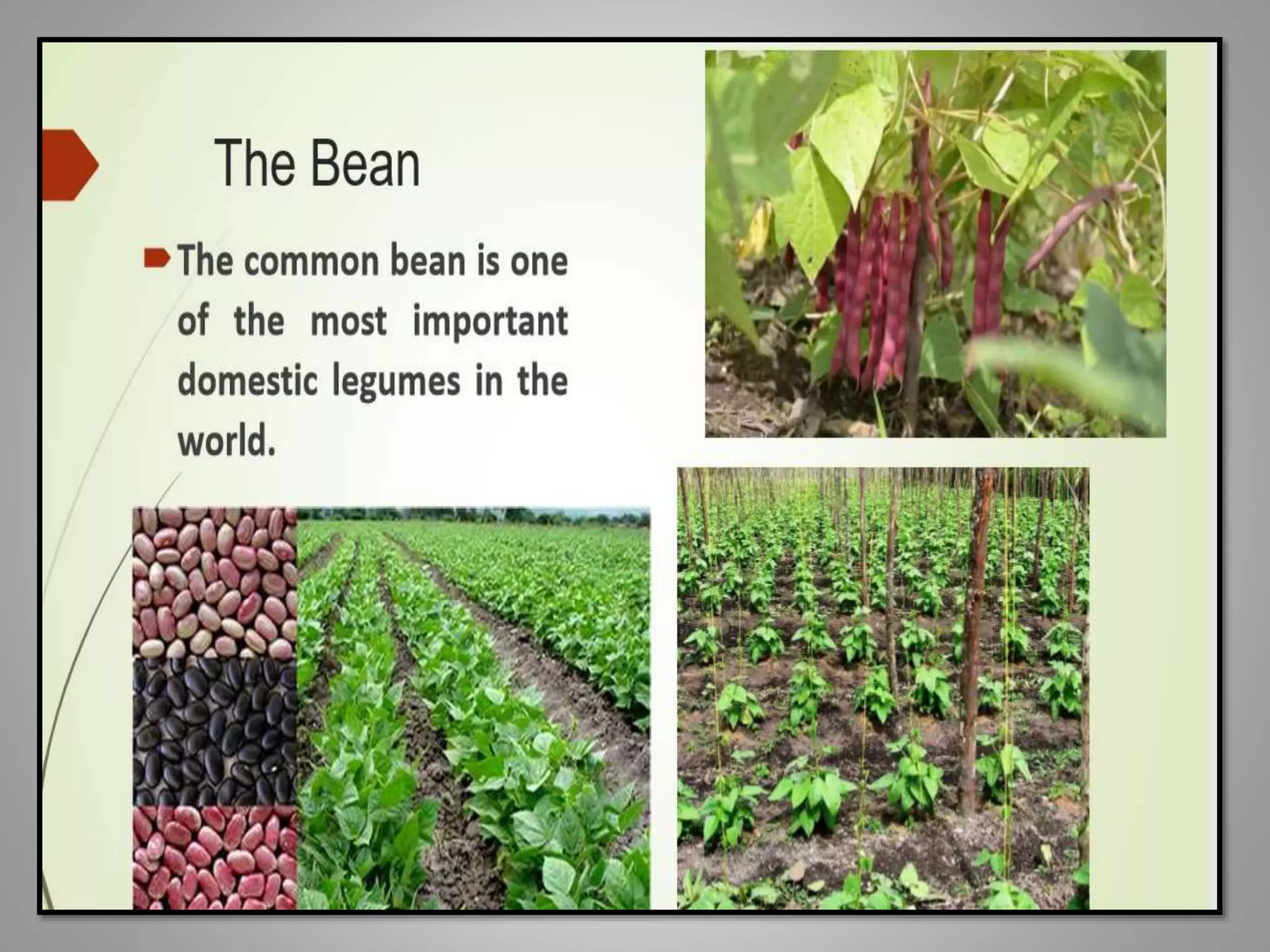 The Bean

The common bean is one of the most important domestic legumes in the world.